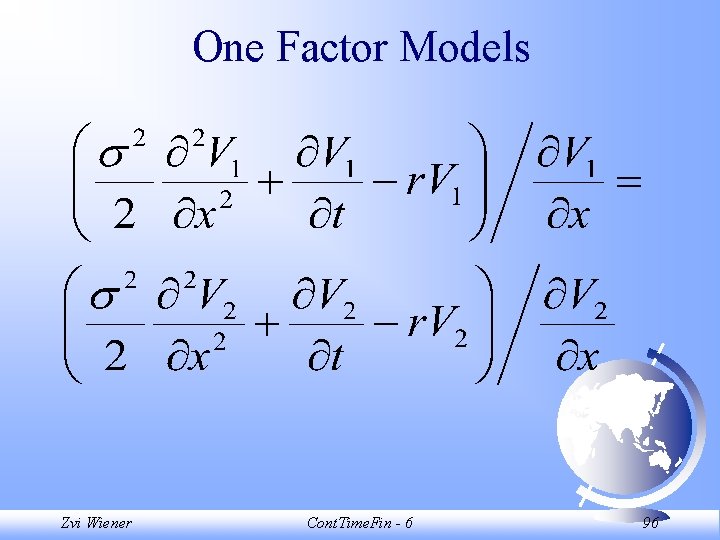 One Factor Models

$\left(\frac{\sigma^2}{2}\frac{\partial^2 V_1}{\partial x^2}+\frac{\partial V_1}{\partial t}-rV_1\right)\Big/\frac{\partial V_1}{\partial x}=$

$\left(\frac{\sigma^2}{2}\frac{\partial^2 V_2}{\partial x^2}+\frac{\partial V_2}{\partial t}-rV_2\right)\Big/\frac{\partial V_2}{\partial x}$

Zvi Wiener

ContTimeFin - 6

96